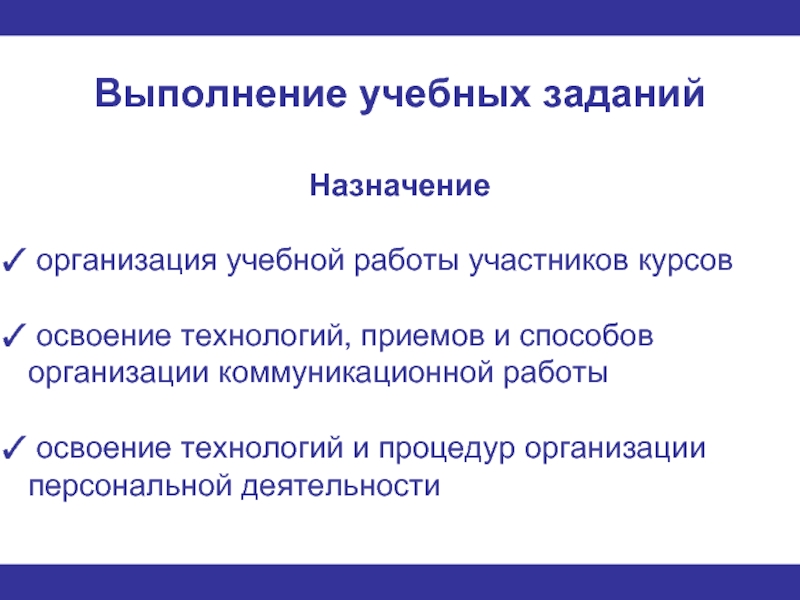 Выполнение учебных заданий

Назначение

✓ организация учебной работы участников курсов

✓ освоение технологий, приемов и способов организации коммуникационной работы

✓ освоение технологий и процедур организации персональной деятельности